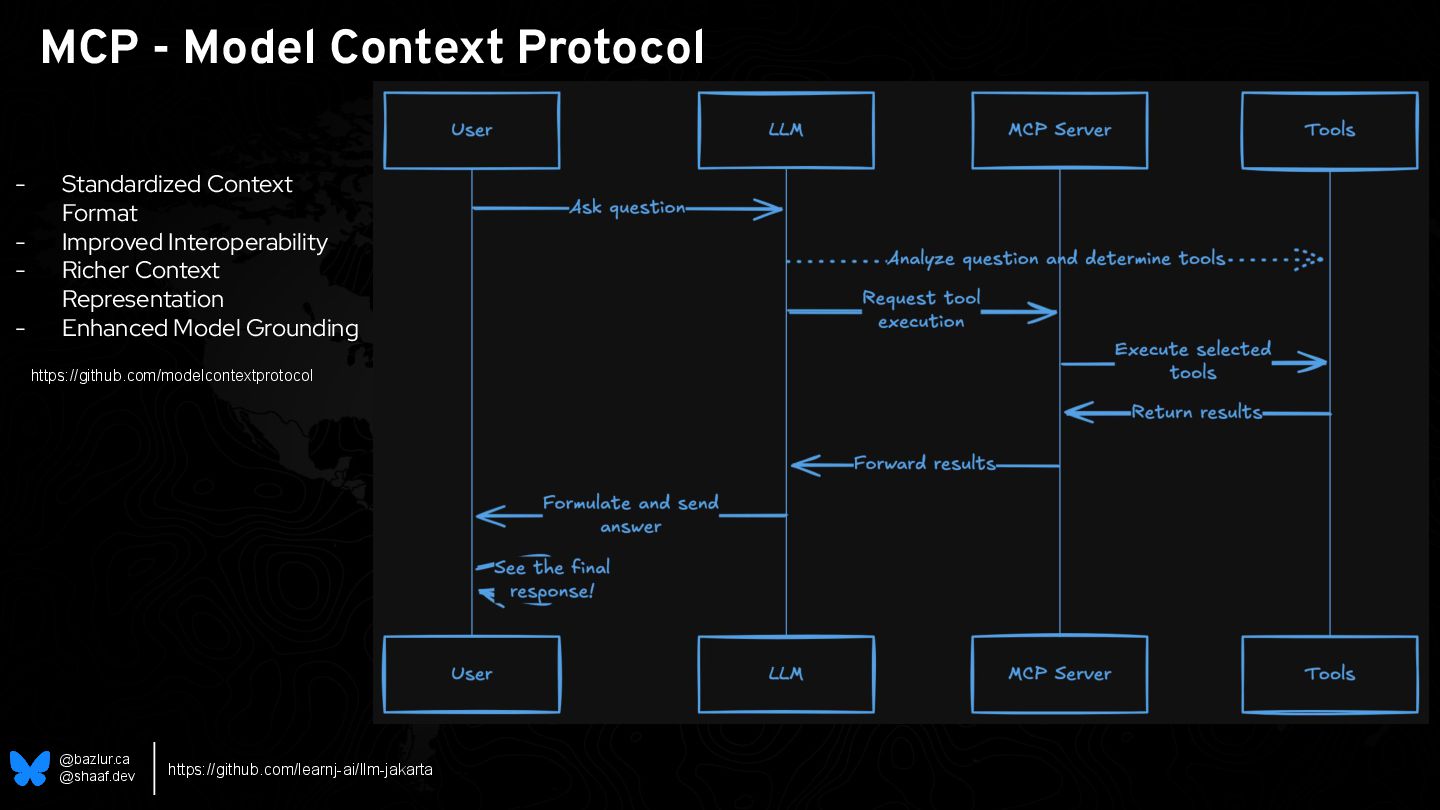 MCP - Model Context Protocol

- Standardized Context Format
- Improved Interoperability
- Richer Context Representation
- Enhanced Model Grounding

https://github.com/modelcontextprotocol

User

LLM

MCP Server

Tools

Ask question

Analyze question and determine tools

Request tool execution

Execute selected tools

Return results

Forward results

Formulate and send answer

See the final response!

User

LLM

MCP Server

Tools

@bazlur.ca
@shaaf.dev

https://github.com/learnj-ai/llm-jakarta